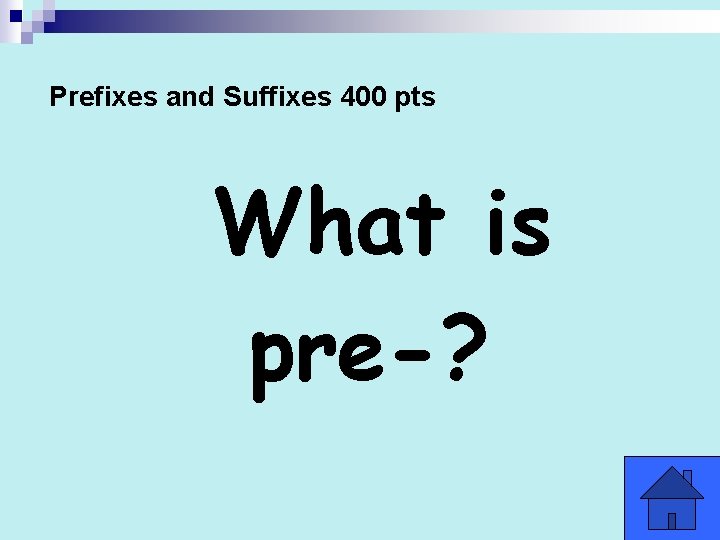 Prefixes and Suffixes 400 pts

What is pre-?